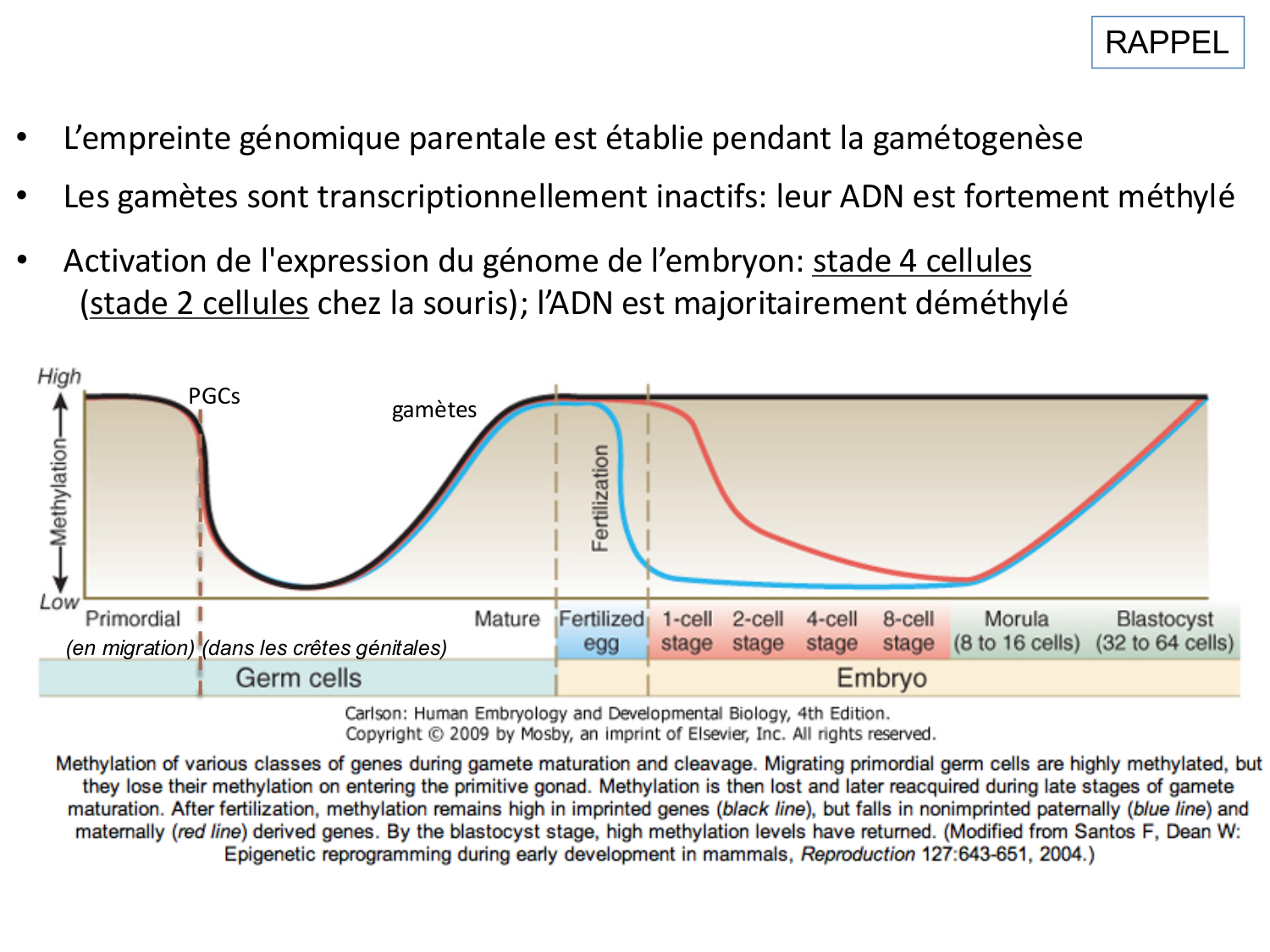 RAPPEL

• L'empreinte génomique parentale est établie pendant la gamétogenèse

• Les gamètes sont transcriptionnellement inactifs: leur ADN est fortement méthylé

• Activation de l'expression du génome de l'embryon: stade 4 cellules (stade 2 cellules chez la souris); l'ADN est majoritairement déméthylé

High
Methylation
Low
PGCs
gamètes
Fertilization
Primordial
(en migration)
(dans les crêtes génitales)
Mature
Fertilized egg
1-cell stage
2-cell stage
4-cell stage
8-cell stage
Morula (8 to 16 cells)
Blastocyst (32 to 64 cells)
Germ cells
Embryo

Carlson: Human Embryology and Developmental Biology, 4th Edition.
Copyright © 2009 by Mosby, an imprint of Elsevier, Inc. All rights reserved.

Methylation of various classes of genes during gamete maturation and cleavage. Migrating primordial germ cells are highly methylated, but they lose their methylation on entering the primitive gonad. Methylation is then lost and later reacquired during late stages of gamete maturation. After fertilization, methylation remains high in imprinted genes (black line), but falls in nonimprinted paternally (blue line) and maternally (red line) derived genes. By the blastocyst stage, high methylation levels have returned. (Modified from Santos F, Dean W: Epigenetic reprogramming during early development in mammals, Reproduction 127:643-651, 2004.)